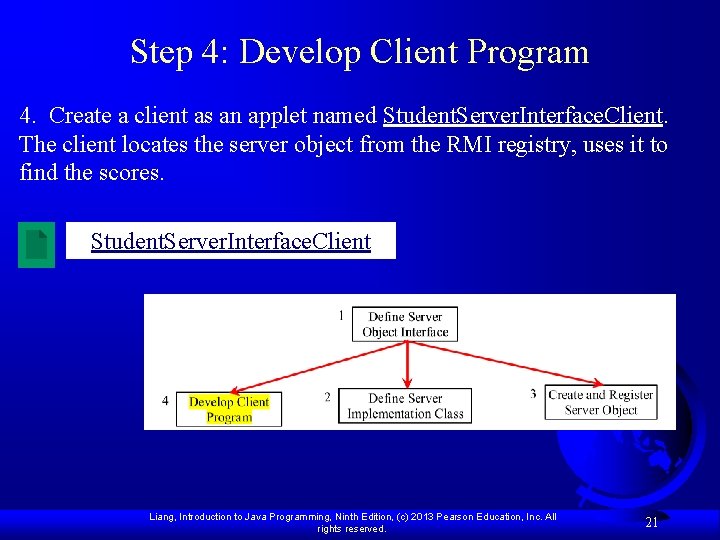 Step 4: Develop Client Program

4. Create a client as an applet named StudentServerInterfaceClient. The client locates the server object from the RMI registry, uses it to find the scores.

StudentServerInterfaceClient

1 Define Server Object Interface

4 Develop Client Program

2 Define Server Implementation Class

3 Create and Register Server Object

Liang, Introduction to Java Programming, Ninth Edition, (c) 2013 Pearson Education, Inc. All rights reserved.

21